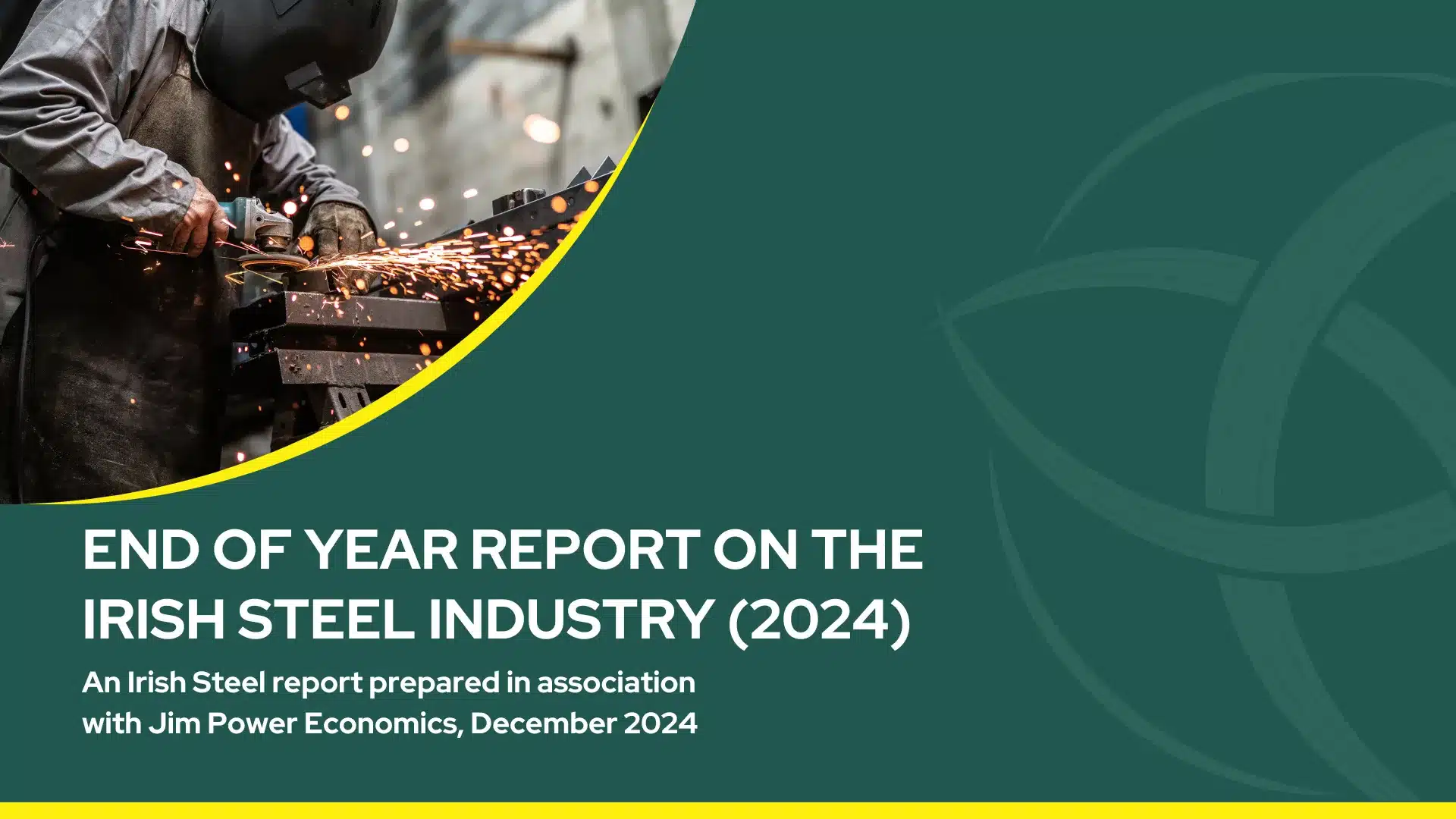 END OF YEAR REPORT ON THE IRISH STEEL INDUSTRY (2024)

An Irish Steel report prepared in association with Jim Power Economics, December 2024